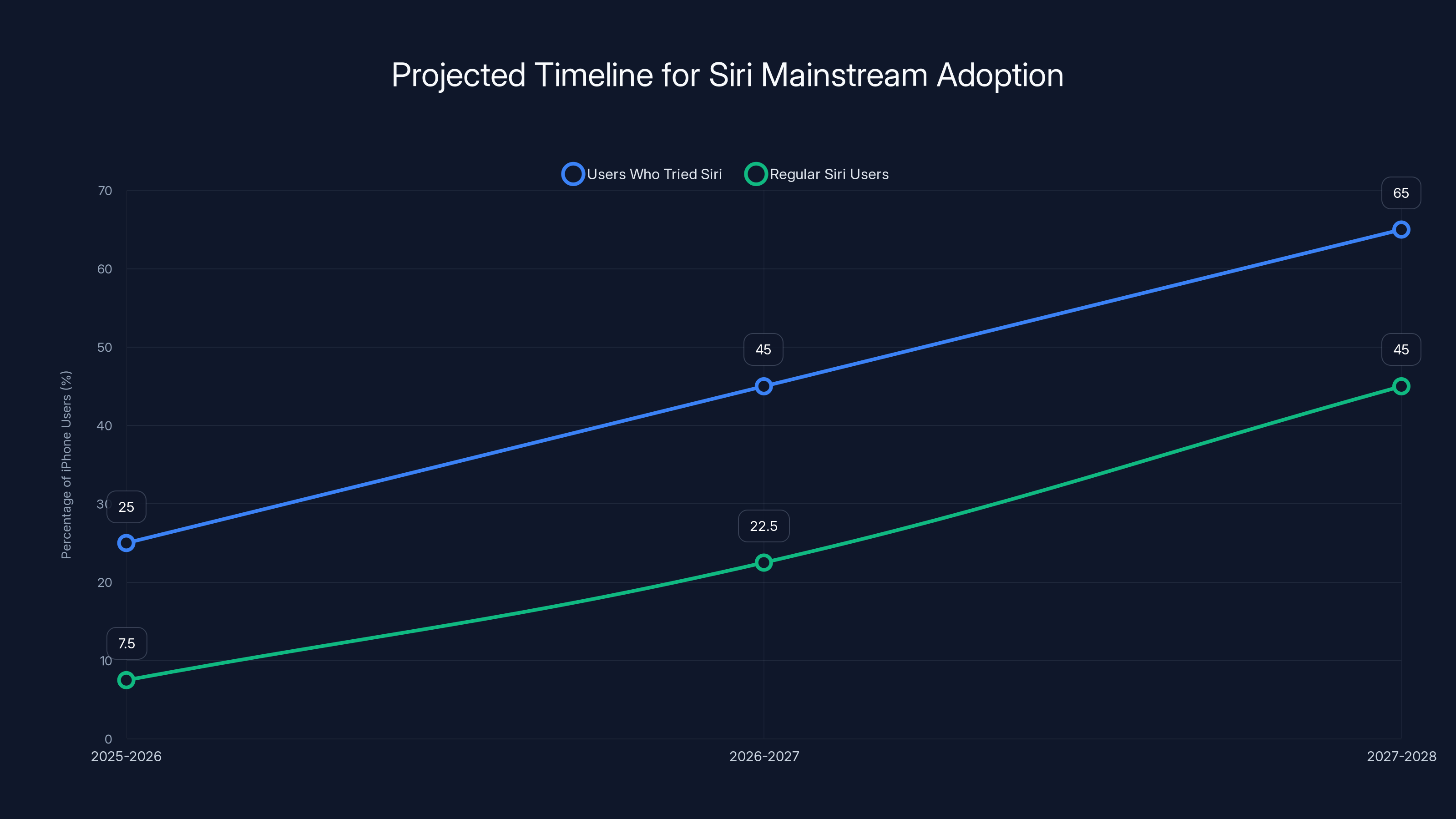 Projected Timeline for Siri Mainstream Adoption

Users Who Tried Siri
Regular Siri Users

Percentage of iPhone Users (%)

70
60
50
40
30
20
10
0

65
45
45
25
22.5
7.5

2025-2026
2026-2027
2027-2028